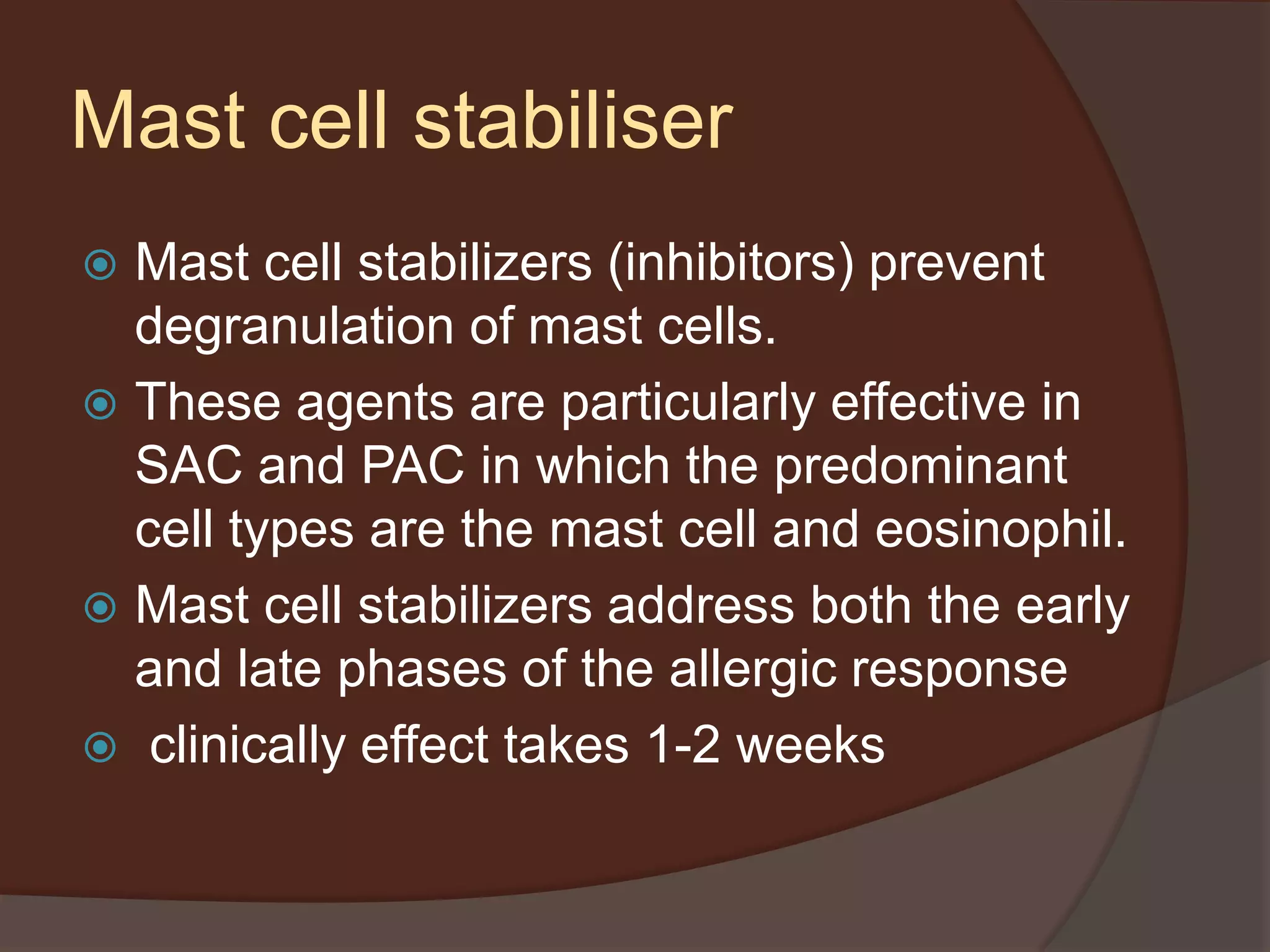 Mast cell stabiliser

Mast cell stabilizers (inhibitors) prevent degranulation of mast cells.

These agents are particularly effective in SAC and PAC in which the predominant cell types are the mast cell and eosinophil.

Mast cell stabilizers address both the early and late phases of the allergic response

clinically effect takes 1-2 weeks